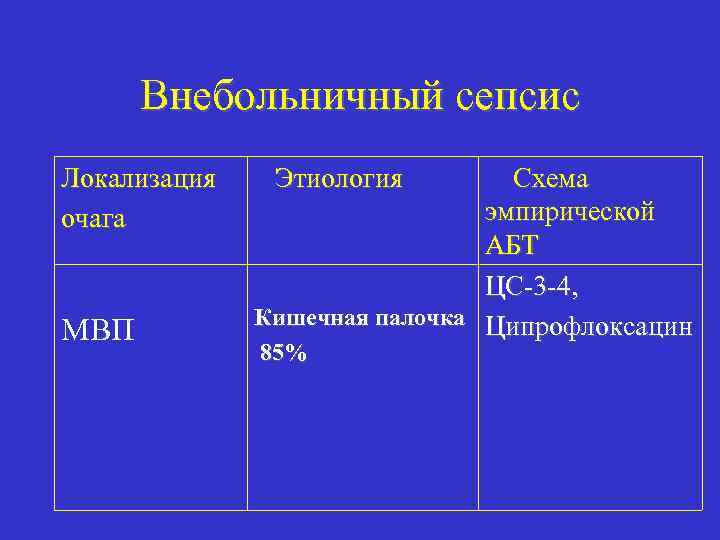 Внебольничный сепсис

| Локализация очага | Этиология | Схема эмпирической АБТ |
|---|---|---|
| МВП | Кишечная палочка 85% | ЦС-3-4, Ципрофлоксацин |